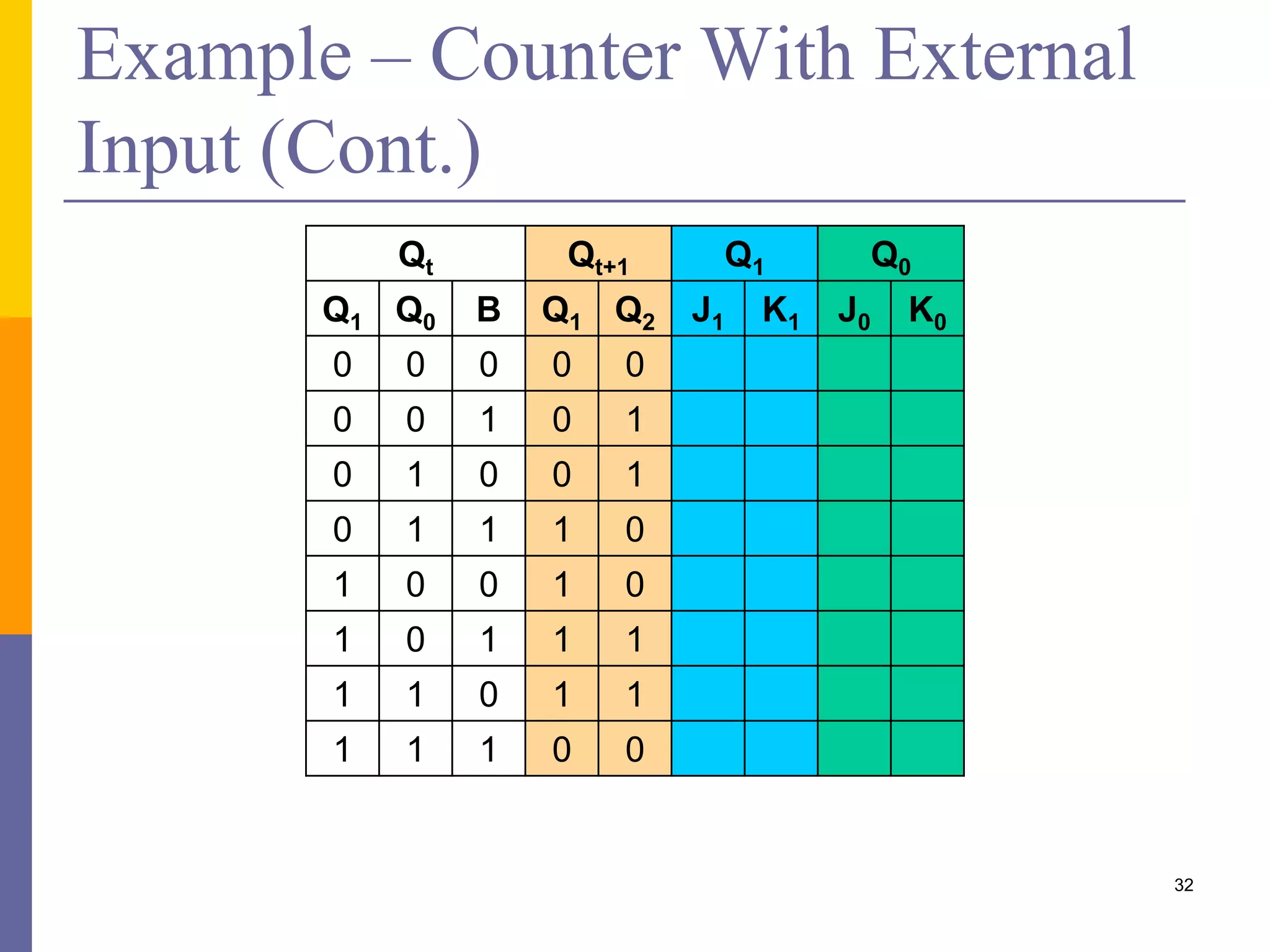 Example – Counter With External Input (Cont.)

| $Q_t$ | | | $Q_{t+1}$ | | $Q_1$ | | $Q_0$ | |
|---|---|---|---|---|---|---|---|---|
| $Q_1$ | $Q_0$ | B | $Q_1$ | $Q_2$ | $J_1$ | $K_1$ | $J_0$ | $K_0$ |
| 0 | 0 | 0 | 0 | 0 | | | | |
| 0 | 0 | 1 | 0 | 1 | | | | |
| 0 | 1 | 0 | 0 | 1 | | | | |
| 0 | 1 | 1 | 1 | 0 | | | | |
| 1 | 0 | 0 | 1 | 0 | | | | |
| 1 | 0 | 1 | 1 | 1 | | | | |
| 1 | 1 | 0 | 1 | 1 | | | | |
| 1 | 1 | 1 | 0 | 0 | | | | |

32